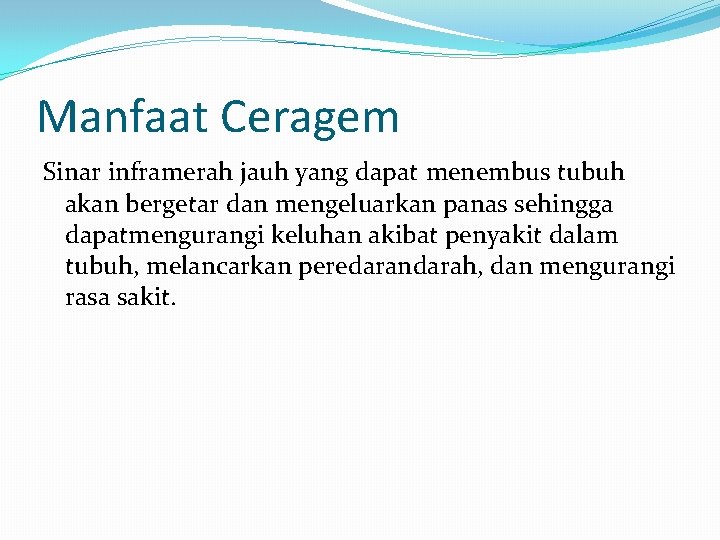 Manfaat Ceragem

Sinar inframerah jauh yang dapat menembus tubuh akan bergetar dan mengeluarkan panas sehingga dapatmengurangi keluhan akibat penyakit dalam tubuh, melancarkan peredarandarah, dan mengurangi rasa sakit.